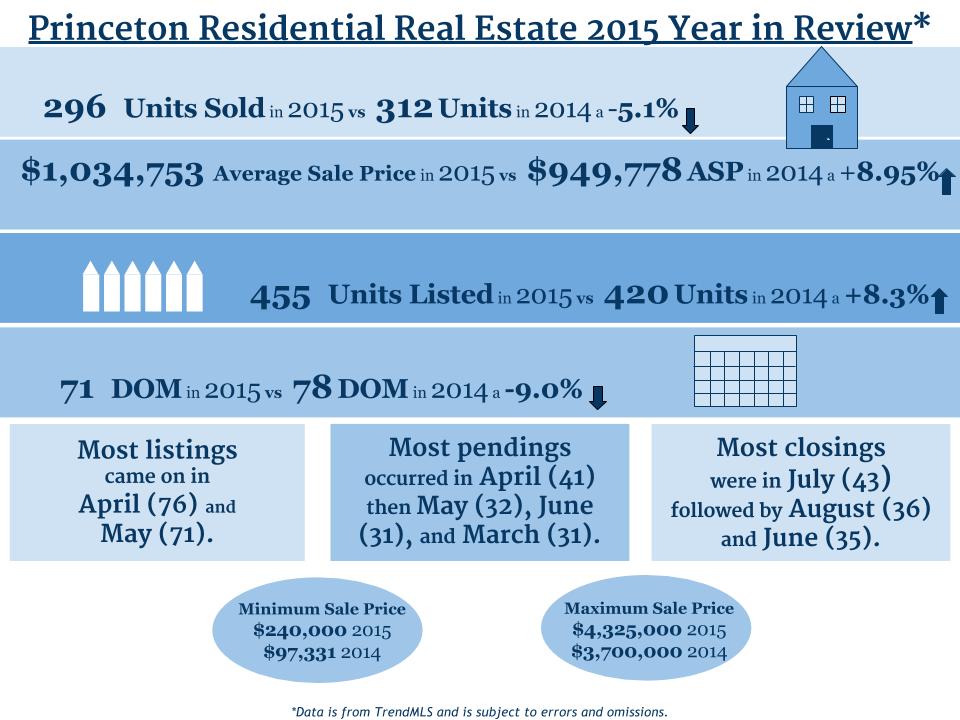 Princeton Residential Real Estate 2015 Year in Review*

296 Units Sold in 2015 vs 312 Units in 2014 a -5.1%

$1,034,753 Average Sale Price in 2015 vs $949,778 ASP in 2014 a +8.95%

455 Units Listed in 2015 vs 420 Units in 2014 a +8.3%

71 DOM in 2015 vs 78 DOM in 2014 a -9.0%

Most listings came on in April (76) and May (71).

Most pendings occurred in April (41) then May (32), June (31), and March (31).

Most closings were in July (43) followed by August (36) and June (35).

Minimum Sale Price
$240,000 2015
$97,331 2014

Maximum Sale Price
$4,325,000 2015
$3,700,000 2014

*Data is from TrendMLS and is subject to errors and omissions.